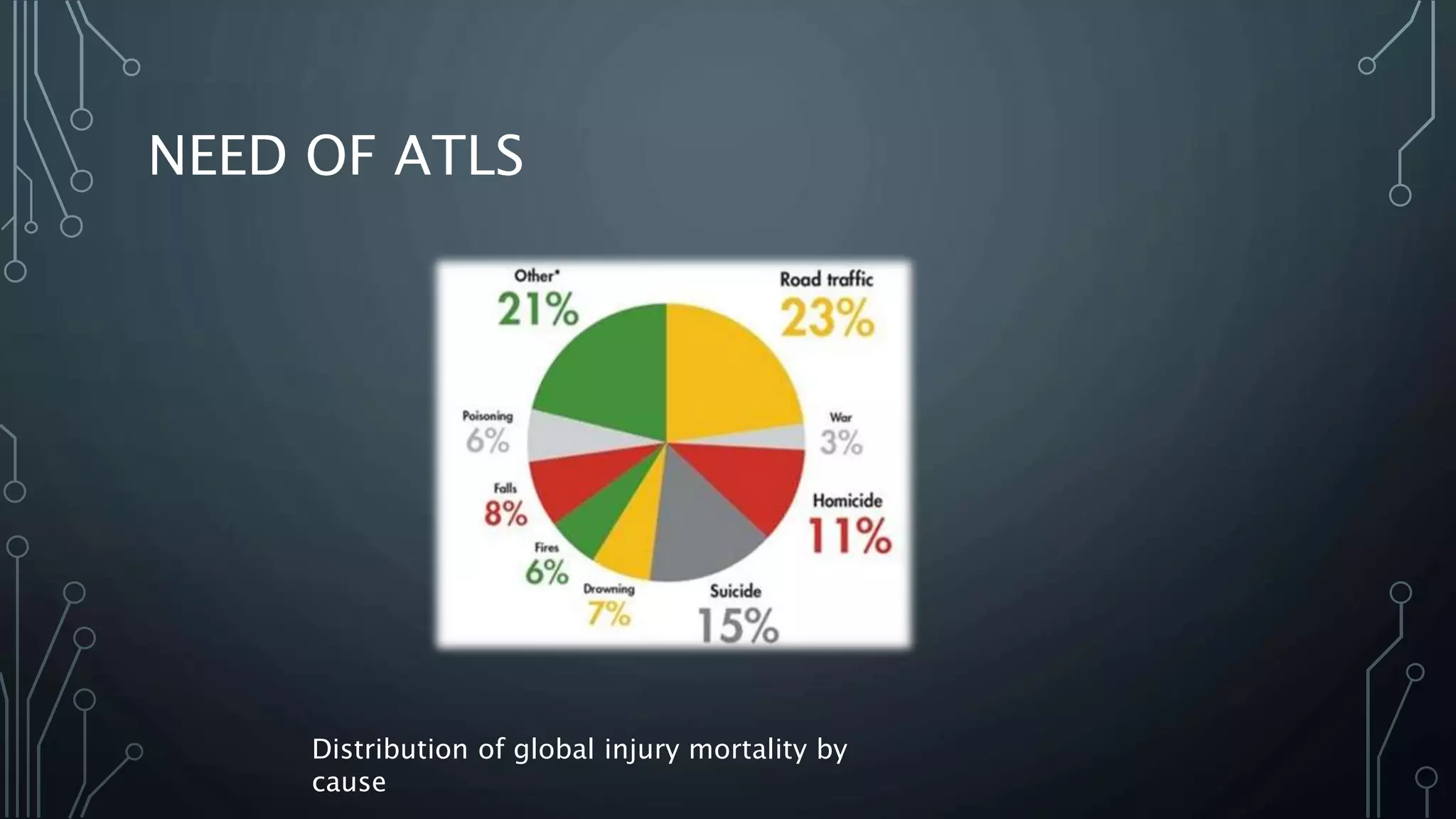 NEED OF ATLS

Other*
21%

Road traffic
23%

Poisoning
6%

War
3%

Falls
8%

Homicide
11%

Fires
6%

Drowning
7%

Suicide
15%

Distribution of global injury mortality by cause